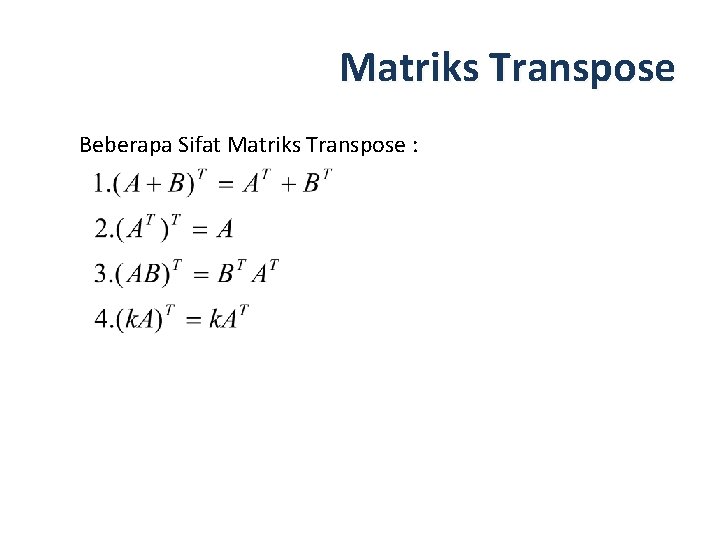 Matriks Transpose

Beberapa Sifat Matriks Transpose :

$1.(A+B)^T = A^T + B^T$

$2.(A^T)^T = A$

$3.(AB)^T = B^T A^T$

$4.(kA)^T = kA^T$